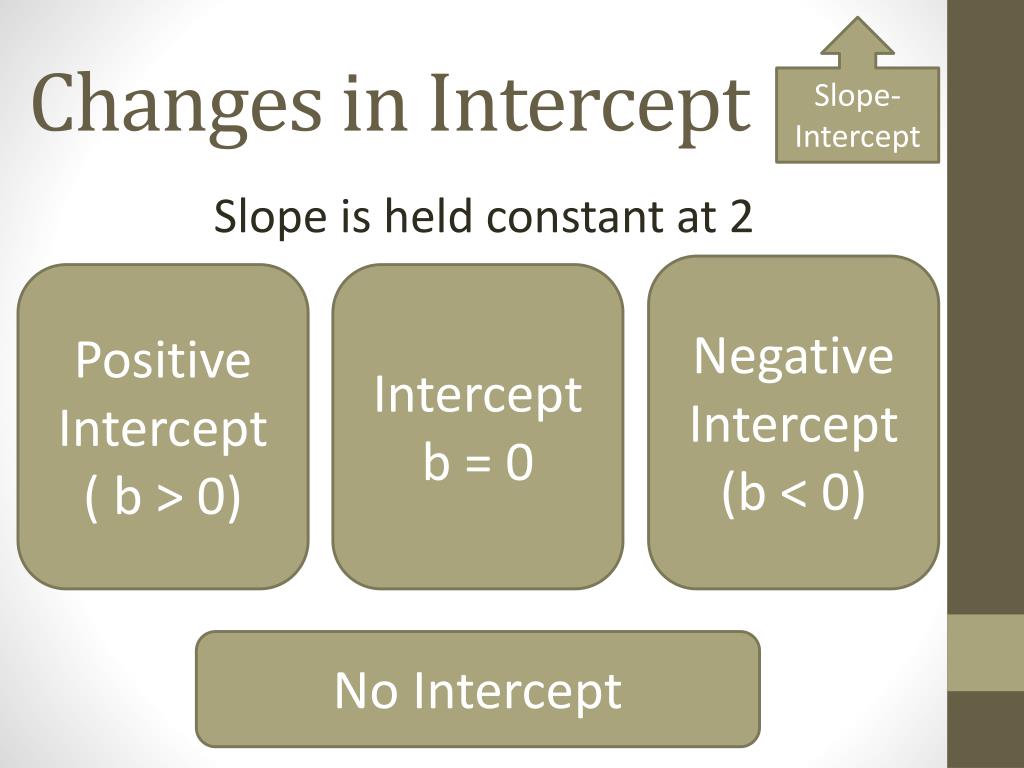 Changes in Intercept

Slope-Intercept

Slope is held constant at 2

Positive Intercept ( b > 0)

Intercept b = 0

Negative Intercept (b < 0)

No Intercept